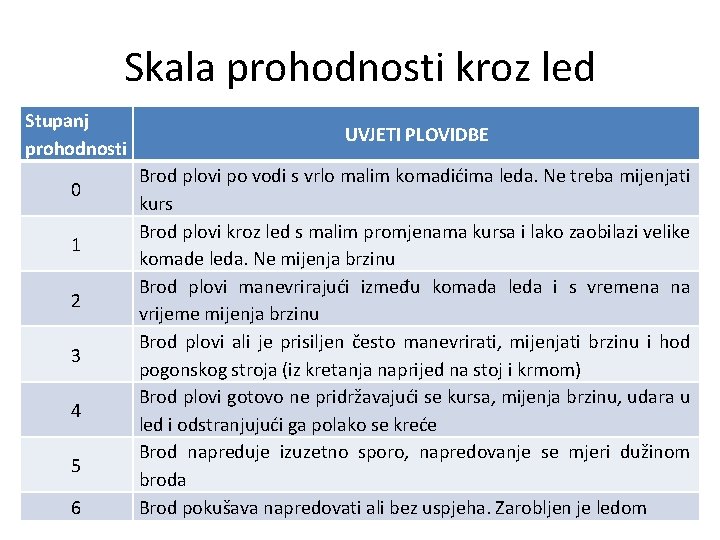 Skala prohodnosti kroz led

| Stupanj prohodnosti | UVJETI PLOVIDBE |
|---|---|
| 0 | Brod plovi po vodi s vrlo malim komadićima leda. Ne treba mijenjati kurs |
| 1 | Brod plovi kroz led s malim promjenama kursa i lako zaobilazi velike komade leda. Ne mijenja brzinu |
| 2 | Brod plovi manevrirajući između komada leda i s vremena na vrijeme mijenja brzinu |
| 3 | Brod plovi ali je prisiljen često manevrirati, mijenjati brzinu i hod pogonskog stroja (iz kretanja naprijed na stoj i krmom) |
| 4 | Brod plovi gotovo ne pridržavajući se kursa, mijenja brzinu, udara u led i odstranjujući ga polako se kreće |
| 5 | Brod napreduje izuzetno sporo, napredovanje se mjeri dužinom broda |
| 6 | Brod pokušava napredovati ali bez uspjeha. Zarobljen je ledom |